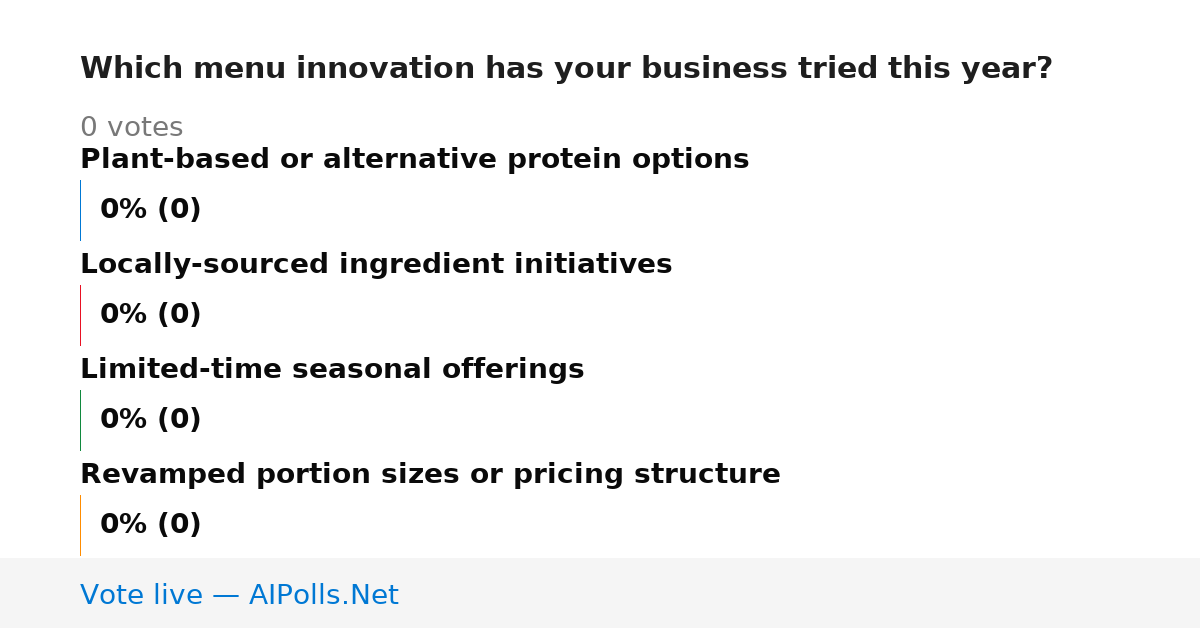 Which menu innovation has your business tried this year?

0 votes

Plant-based or alternative protein options

0% (0)

Locally-sourced ingredient initiatives

0% (0)

Limited-time seasonal offerings

0% (0)

Revamped portion sizes or pricing structure

0% (0)

Vote live — AIPolls.Net